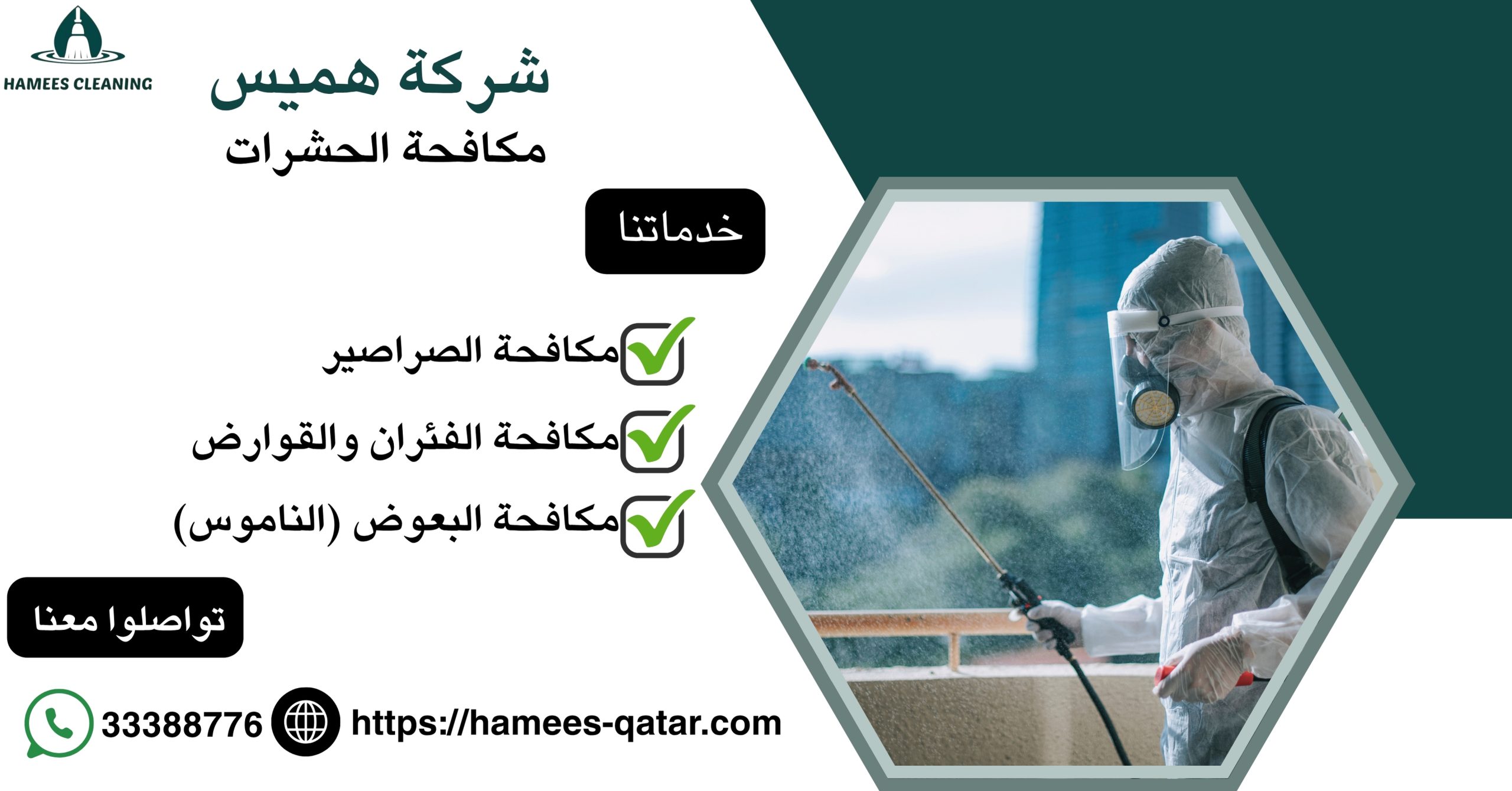 HAMEES CLEANING

شركة هميس
مكافحة الحشرات

خدماتنا

مكافحة الصراصير
مكافحة الفئران والقوارض
مكافحة البعوض (الناموس)

تواصلوا معنا

33388776
https://hamees-qatar.com